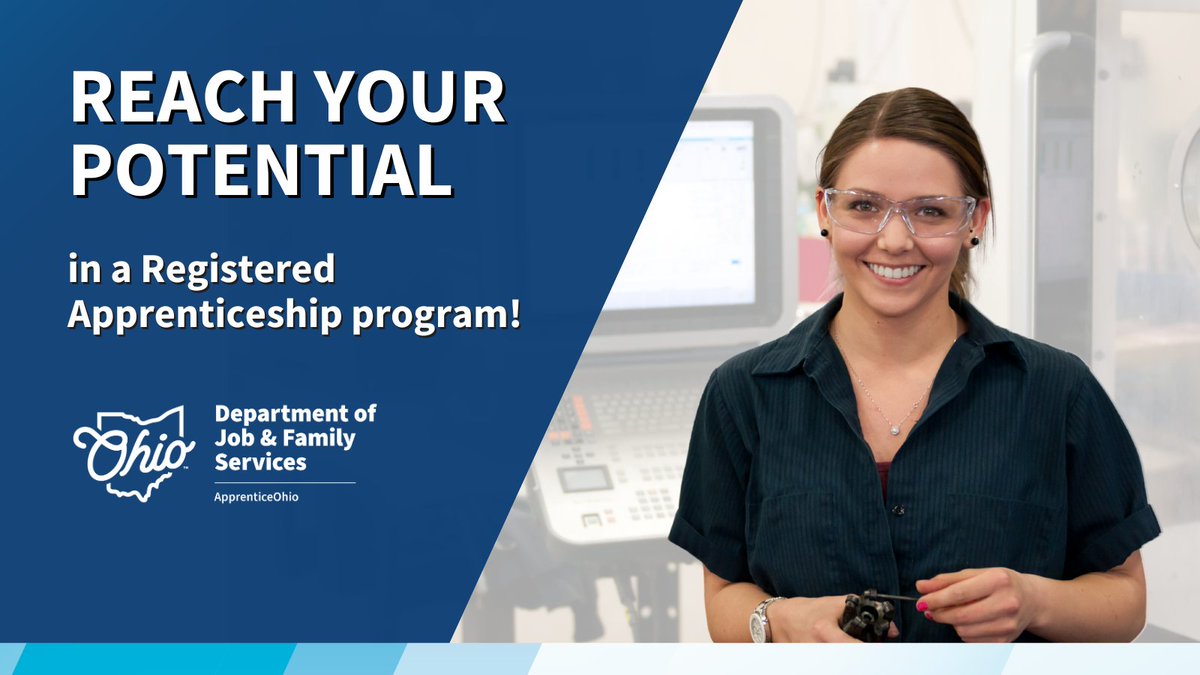 REACH YOUR POTENTIAL

in a Registered Apprenticeship program!

Ohio

Department of Job & Family Services

ApprenticeOhio